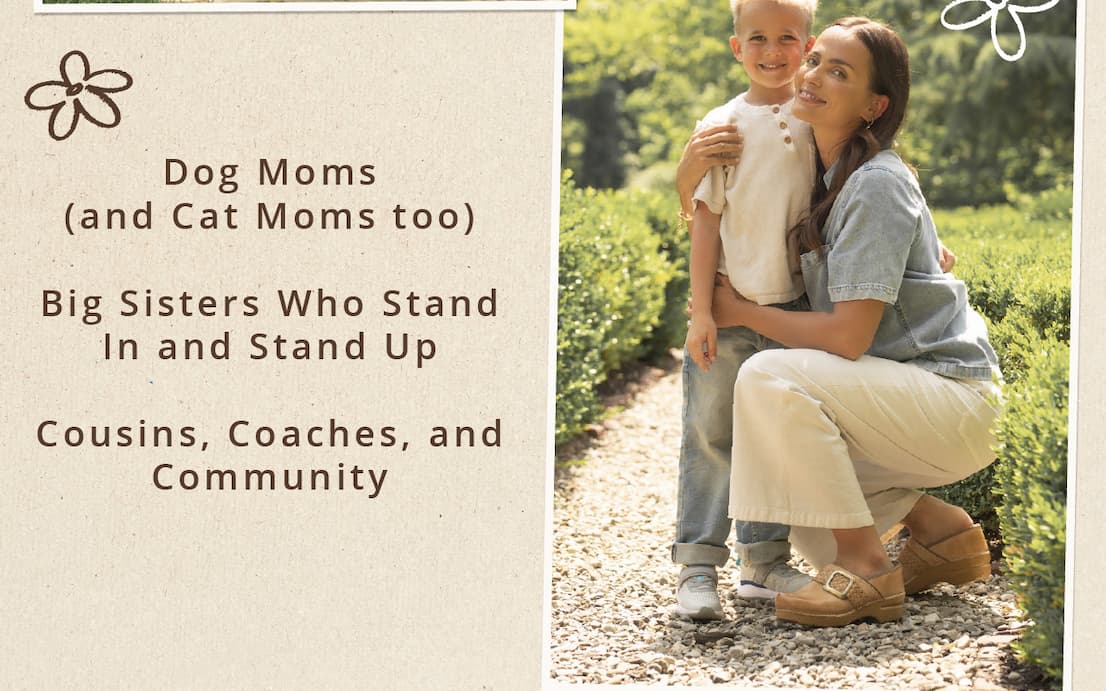 Dog Moms
(and Cat Moms too)

Big Sisters Who Stand In and Stand Up

Cousins, Coaches, and Community